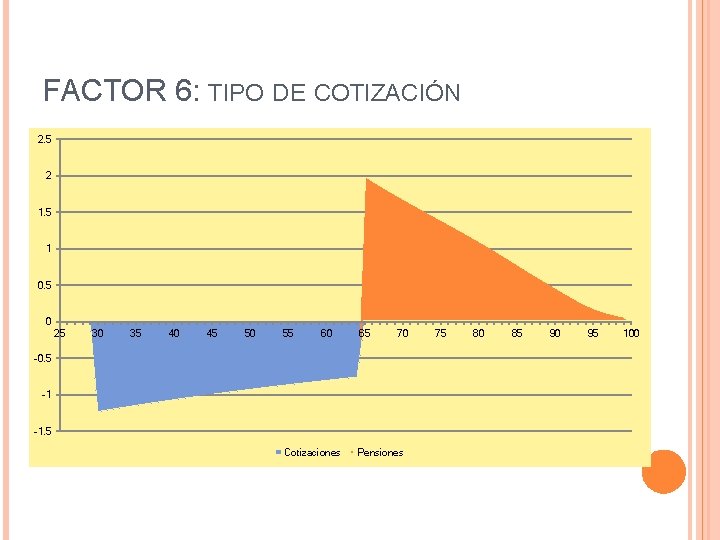 FACTOR 6: TIPO DE COTIZACIÓN

2.5
2
1.5
1
0.5
0
-0.5
-1
-1.5

25 30 35 40 45 50 55 60 65 70 75 80 85 90 95 100

Cotizaciones Pensiones